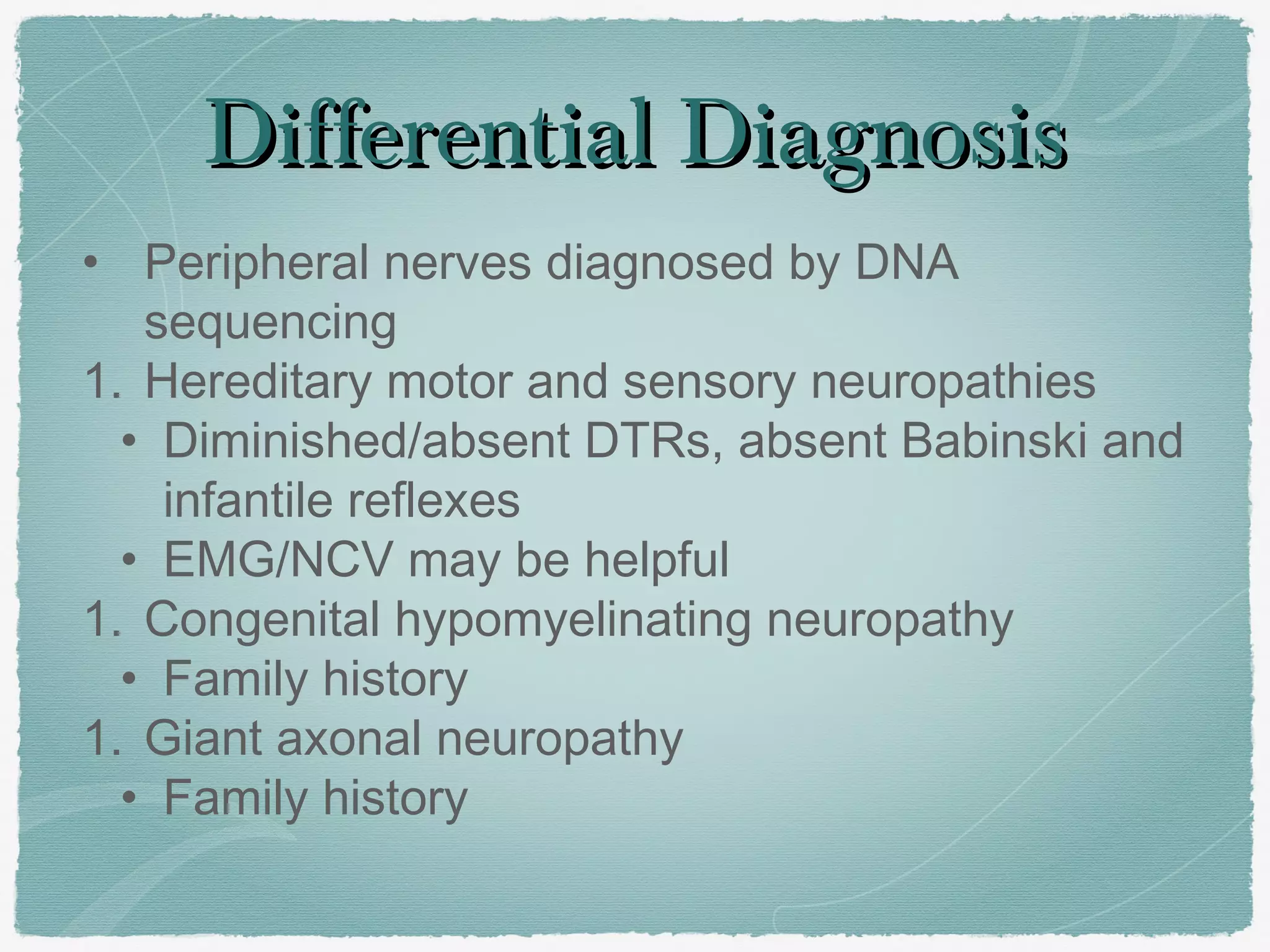 Differential Diagnosis

• Peripheral nerves diagnosed by DNA sequencing

1. Hereditary motor and sensory neuropathies
 • Diminished/absent DTRs, absent Babinski and infantile reflexes
 • EMG/NCV may be helpful

1. Congenital hypomyelinating neuropathy
 • Family history

1. Giant axonal neuropathy
 • Family history